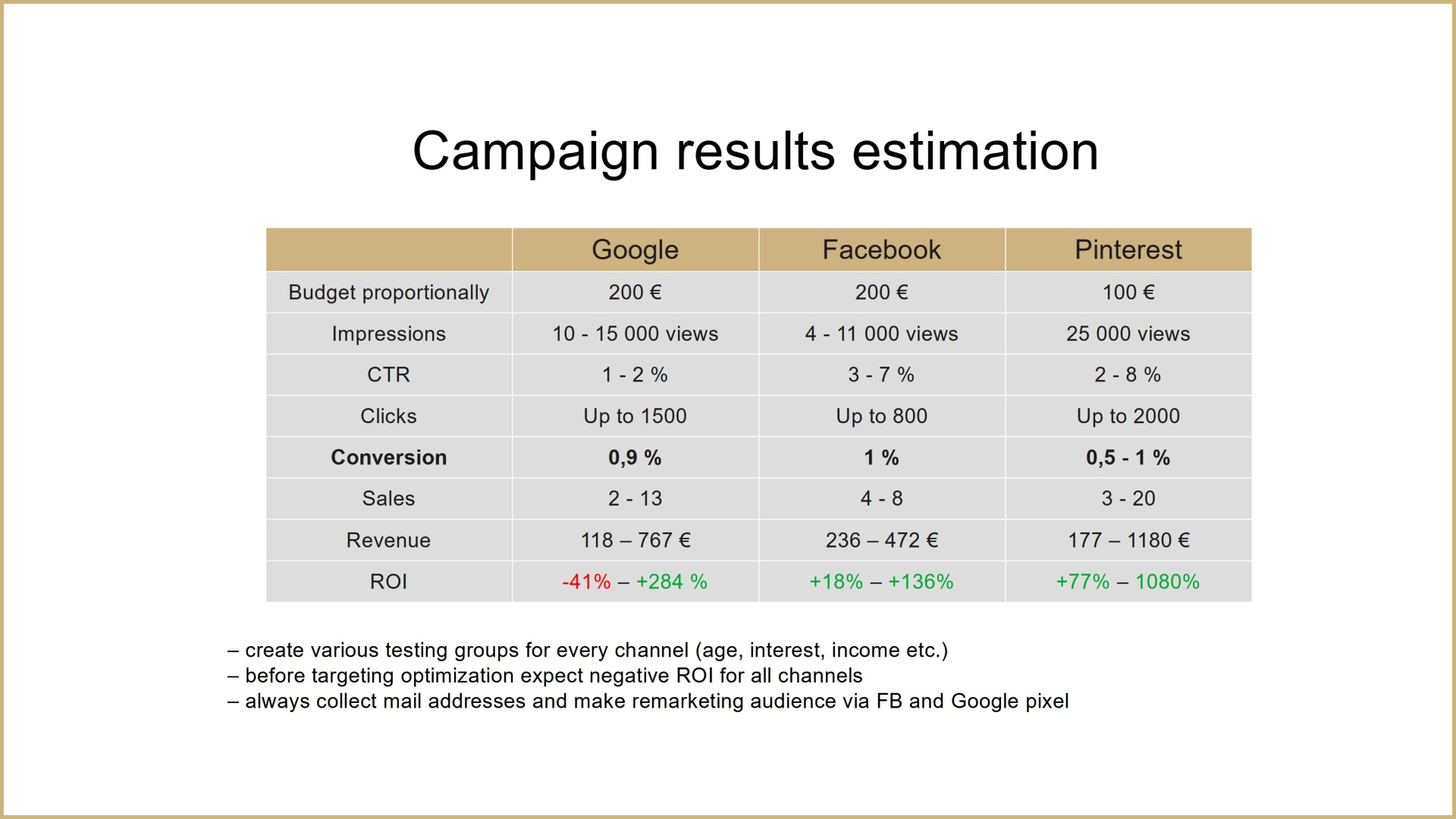 Campaign results estimation

| | Google | Facebook | Pinterest |
|---|---|---|---|
| Budget proportionally | 200 € | 200 € | 100 € |
| Impressions | 10 - 15 000 views | 4 - 11 000 views | 25 000 views |
| CTR | 1 - 2 % | 3 - 7 % | 2 - 8 % |
| Clicks | Up to 1500 | Up to 800 | Up to 2000 |
| **Conversion** | **0,9 %** | **1 %** | **0,5 - 1 %** |
| Sales | 2 - 13 | 4 - 8 | 3 - 20 |
| Revenue | 118 – 767 € | 236 – 472 € | 177 – 1180 € |
| ROI | -41% – +284 % | +18% – +136% | +77% – 1080% |

– create various testing groups for every channel (age, interest, income etc.)
– before targeting optimization expect negative ROI for all channels
– always collect mail addresses and make remarketing audience via FB and Google pixel